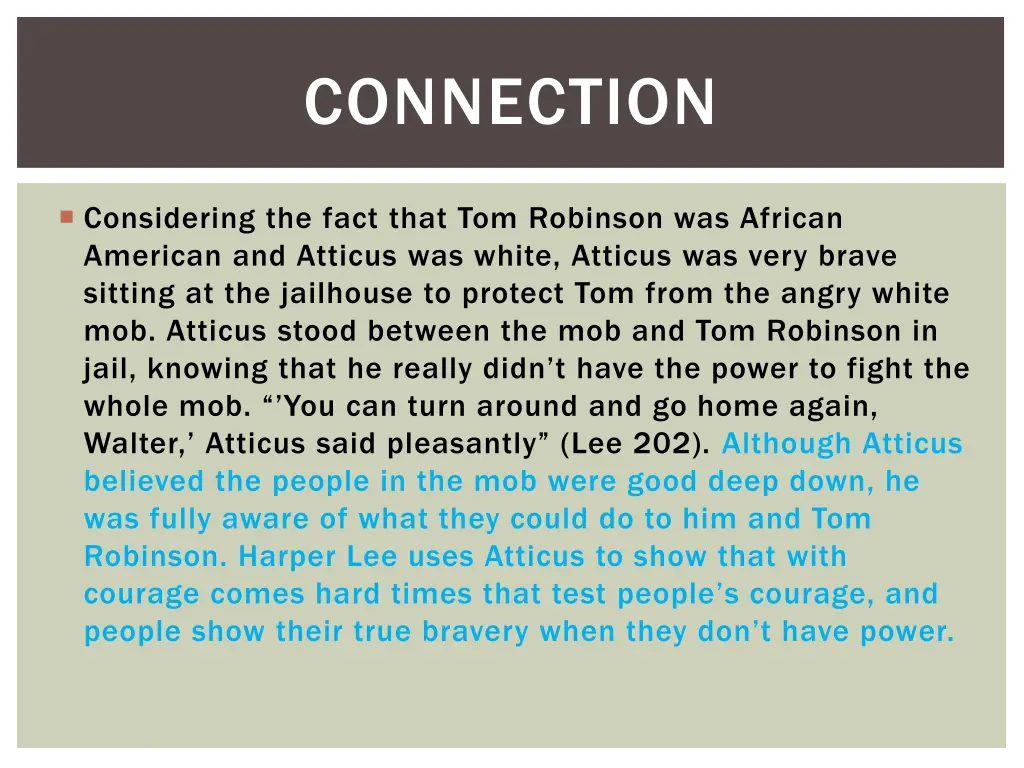 CONNECTION

Considering the fact that Tom Robinson was African American and Atticus was white, Atticus was very brave sitting at the jailhouse to protect Tom from the angry white mob. Atticus stood between the mob and Tom Robinson in jail, knowing that he really didn’t have the power to fight the whole mob. “’You can turn around and go home again, Walter,’ Atticus said pleasantly” (Lee 202). Although Atticus believed the people in the mob were good deep down, he was fully aware of what they could do to him and Tom Robinson. Harper Lee uses Atticus to show that with courage comes hard times that test people’s courage, and people show their true bravery when they don’t have power.